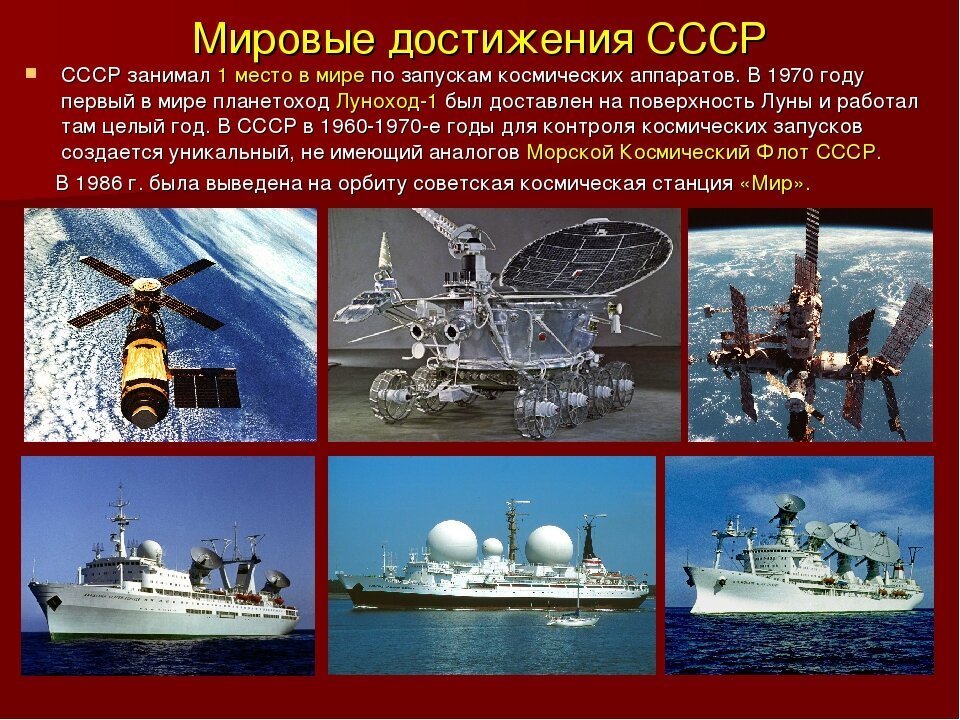 Мировые достижения СССР

СССР занимал 1 место в мире по запускам космических аппаратов. В 1970 году первый в мире планетоход Луноход-1 был доставлен на поверхность Луны и работал там целый год. В СССР в 1960-1970-е годы для контроля космических запусков создается уникальный, не имеющий аналогов Морской Космический Флот СССР.

В 1986 г. была выведена на орбиту советская космическая станция «Мир».